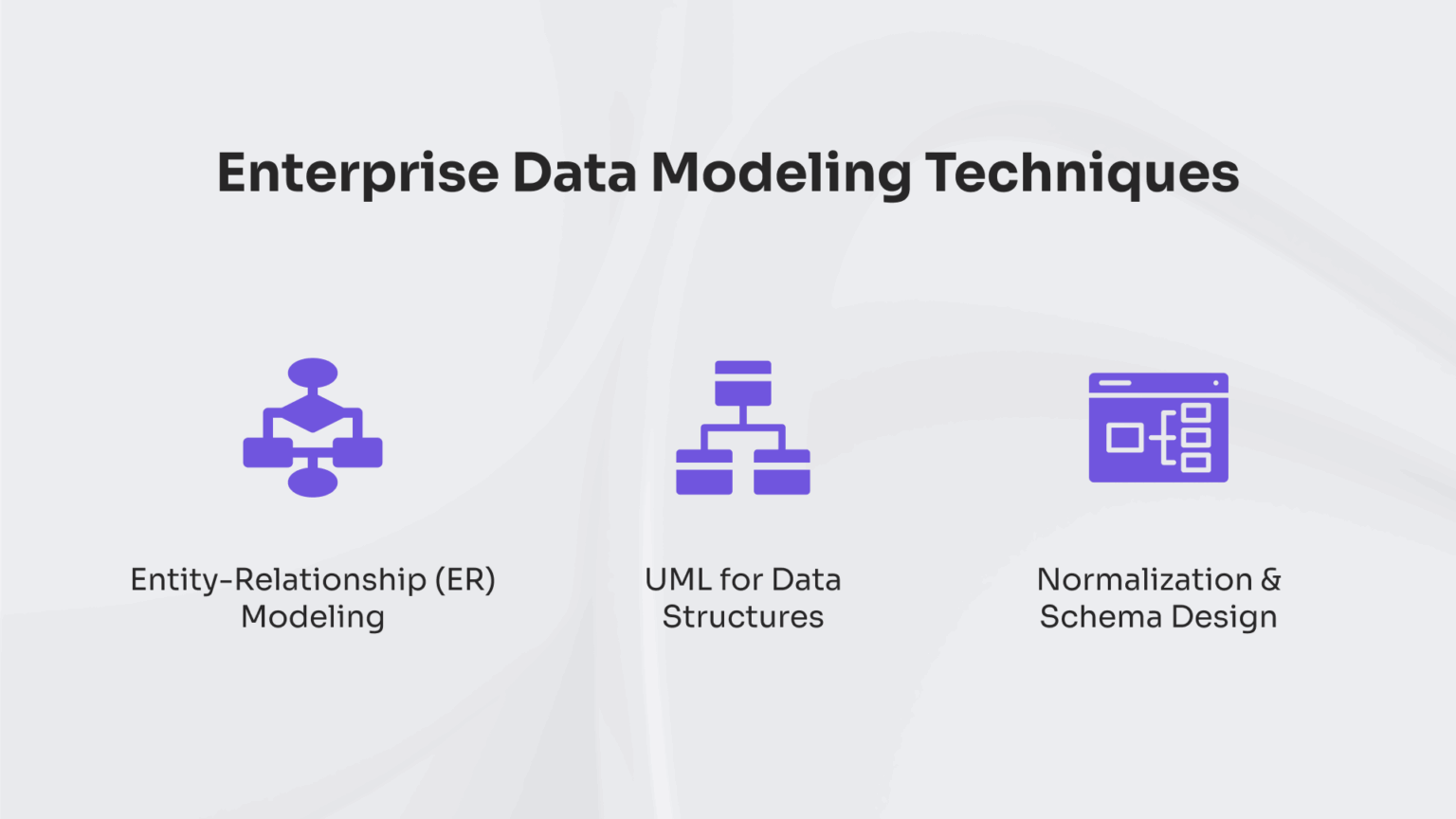 Enterprise Data Modeling Techniques

Entity-Relationship (ER) Modeling

UML for Data Structures

Normalization & Schema Design